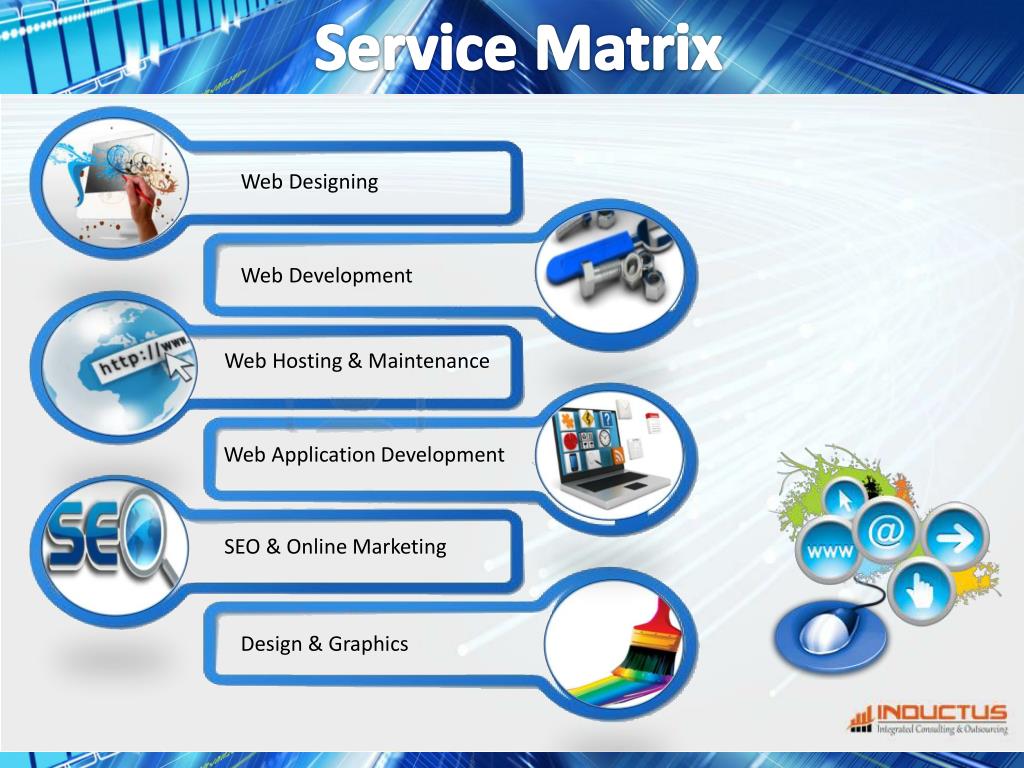 Service Matrix

Web Designing

Web Development

http://www

Web Hosting & Maintenance

Web Application Development

SEO

SEO & Online Marketing

Design & Graphics

www

@

INDUCTUS
Integrated Consulting & Outsourcing